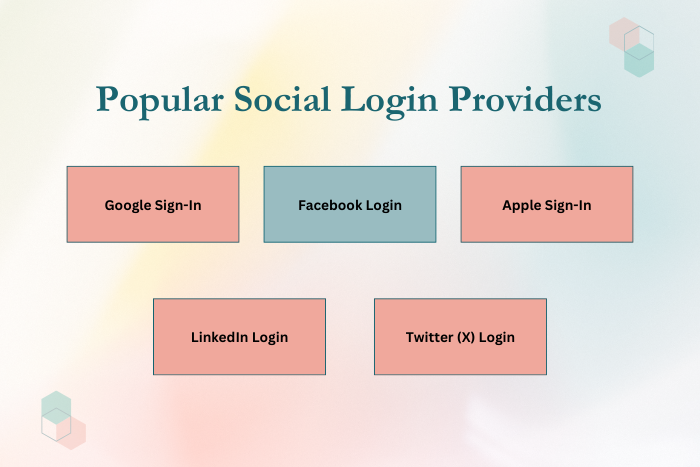 Popular Social Login Providers

Google Sign-In

Facebook Login

Apple Sign-In

LinkedIn Login

Twitter (X) Login